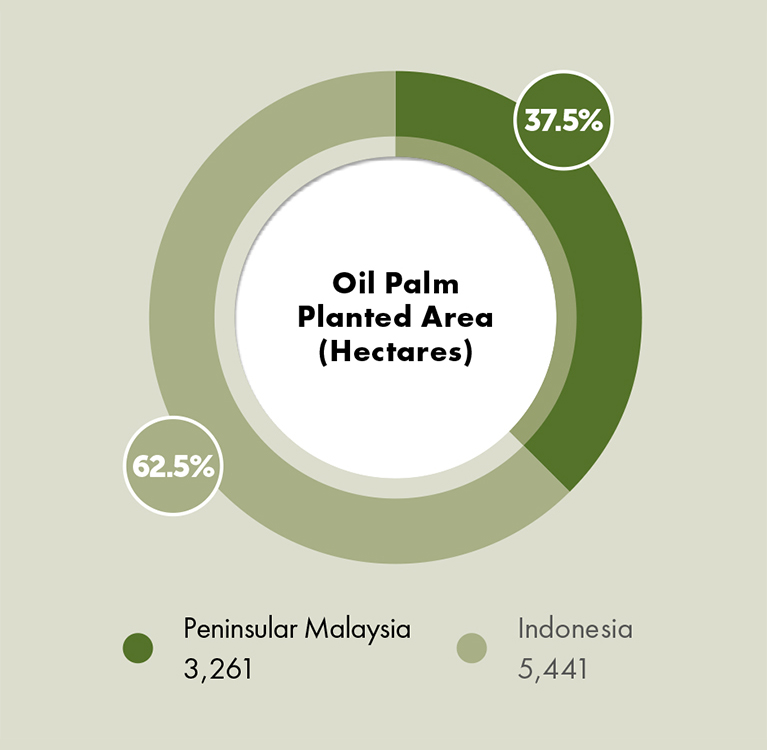 37.5%

Oil Palm Planted Area (Hectares)

62.5%

Peninsular Malaysia
3,261

Indonesia
5,441